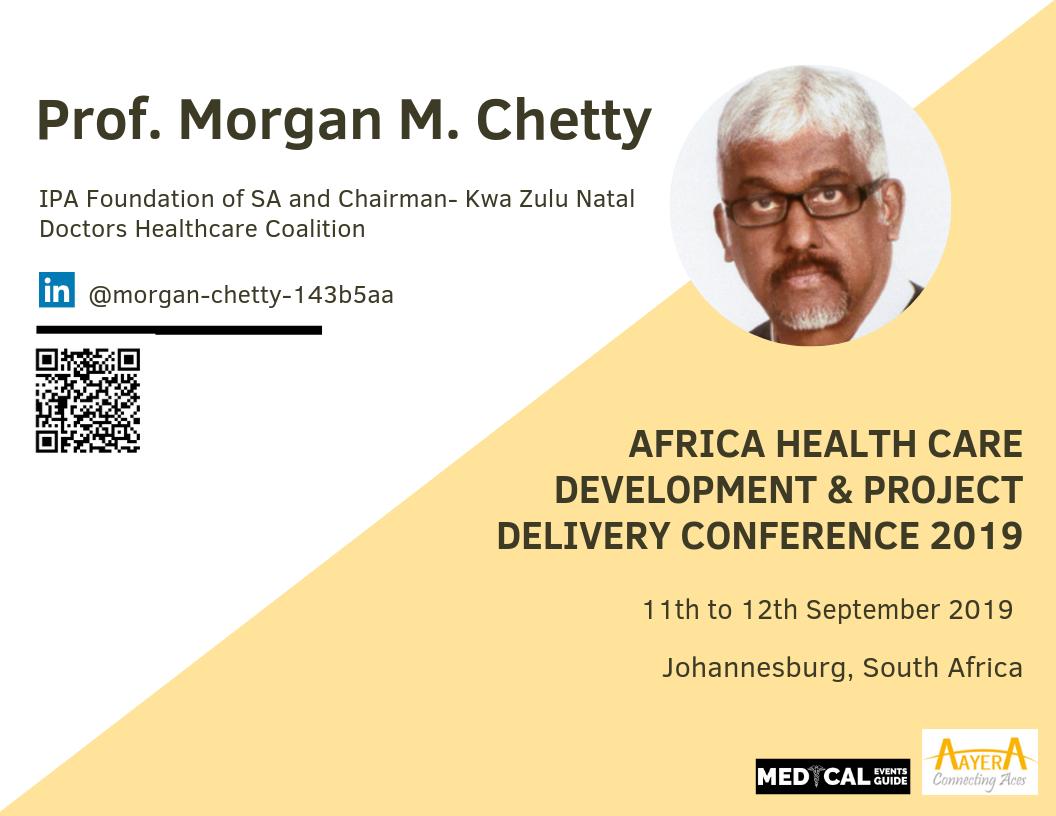 Prof. Morgan M. Chetty

IPA Foundation of SA and Chairman- Kwa Zulu Natal Doctors Healthcare Coalition

in @morgan-chetty-143b5aa

AFRICA HEALTH CARE DEVELOPMENT & PROJECT DELIVERY CONFERENCE 2019

11th to 12th September 2019

Johannesburg, South Africa

MEDICAL EVENTS GUIDE

AAYERA Connecting Aces